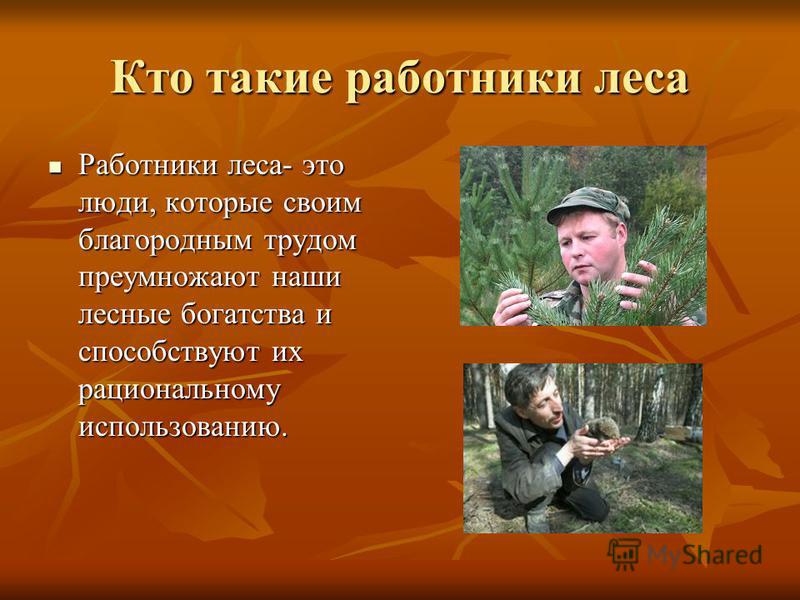 Кто такие работники леса

Работники леса- это люди, которые своим благородным трудом преумножают наши лесные богатства и способствуют их рациональному использованию.

MyShared